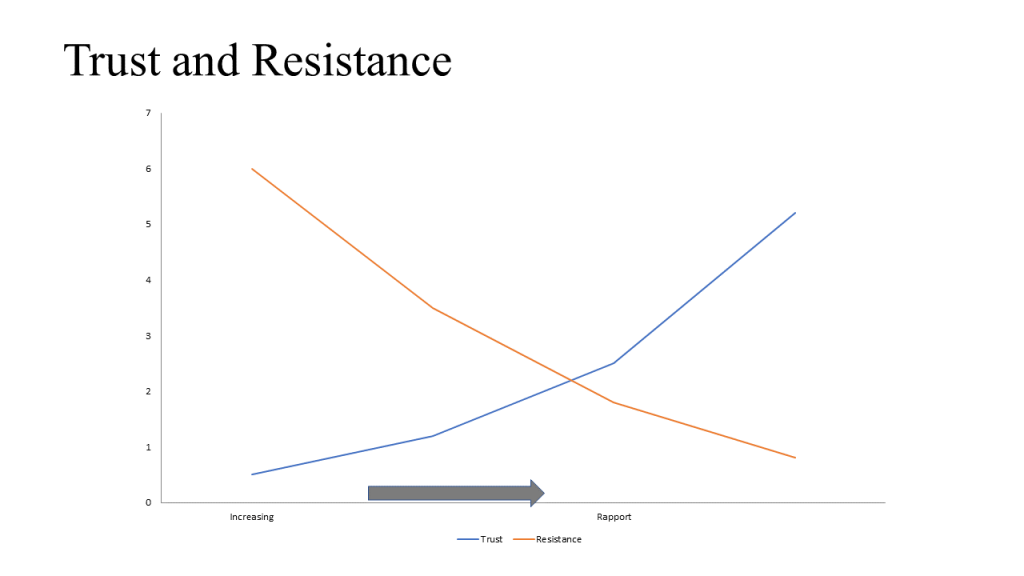 Trust and Resistance

7
6
5
4
3
2
1
0

Increasing

Rapport

Trust Resistance